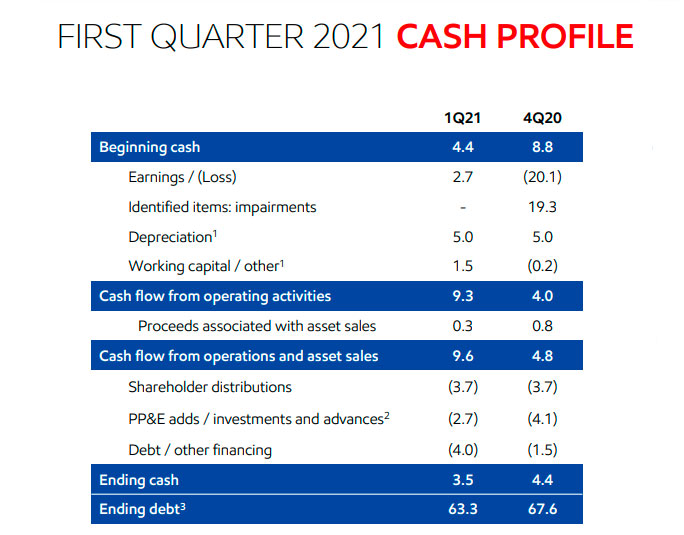 FIRST QUARTER 2021 CASH PROFILE

| | 1Q21 | 4Q20 |
|---|---|---|
| Beginning cash | 4.4 | 8.8 |
| Earnings / (Loss) | 2.7 | (20.1) |
| Identified items: impairments | - | 19.3 |
| Depreciation$^1$ | 5.0 | 5.0 |
| Working capital / other$^1$ | 1.5 | (0.2) |
| Cash flow from operating activities | 9.3 | 4.0 |
| Proceeds associated with asset sales | 0.3 | 0.8 |
| Cash flow from operations and asset sales | 9.6 | 4.8 |
| Shareholder distributions | (3.7) | (3.7) |
| PP&E adds / investments and advances$^2$ | (2.7) | (4.1) |
| Debt / other financing | (4.0) | (1.5) |
| Ending cash | 3.5 | 4.4 |
| Ending debt$^3$ | 63.3 | 67.6 |